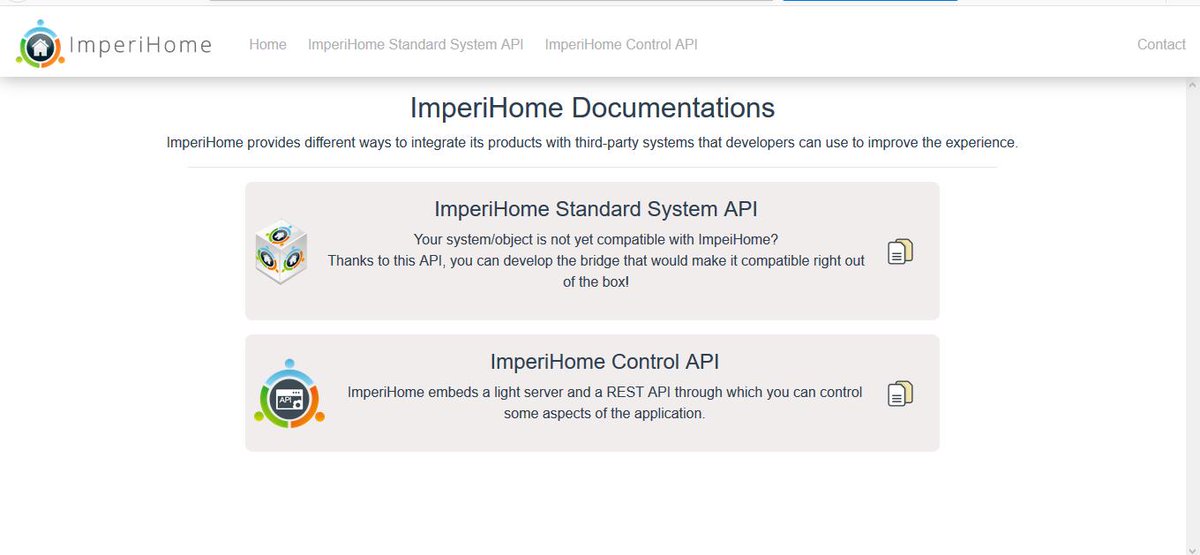 ImperiHome Home ImperiHome Standard System API ImperiHome Control API Contact

ImperiHome Documentations

ImperiHome provides different ways to integrate its products with third-party systems that developers can use to improve the experience.

ImperiHome Standard System API

Your system/object is not yet compatible with ImpeiHome?
Thanks to this API, you can develop the bridge that would make it compatible right out of the box!

ImperiHome Control API

API

ImperiHome embeds a light server and a REST API through which you can control some aspects of the application.